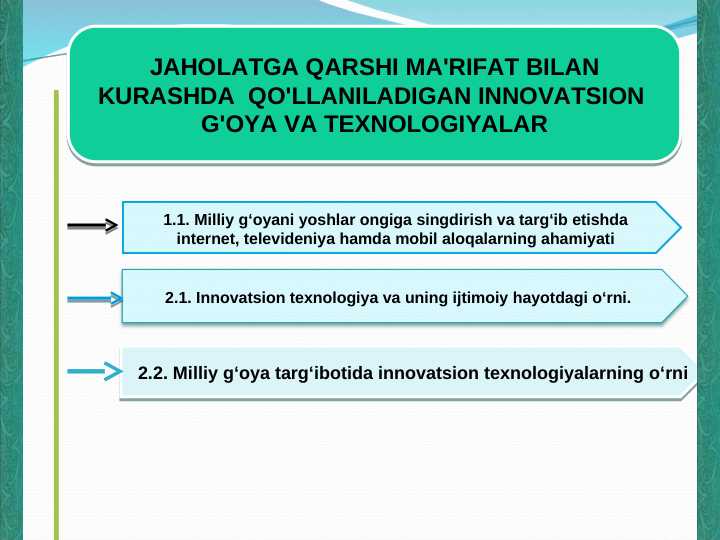 JAHOLATGA QARSHI MA'RIFAT BILAN KURASHDA QO'LLANILADIGAN INNOVATSION G'OYA VA TEXNOLOGIYALAR

1.1. Milliy g‘oyani yoshlar ongiga singdirish va targ‘ib etishda internet, televideniya hamda mobil aloqalarning ahamiyati

2.1. Innovatsion texnologiya va uning ijtimoiy hayotdagi o‘rni.

2.2. Milliy g‘oya targ‘ibotida innovatsion texnologiyalarning o‘rni